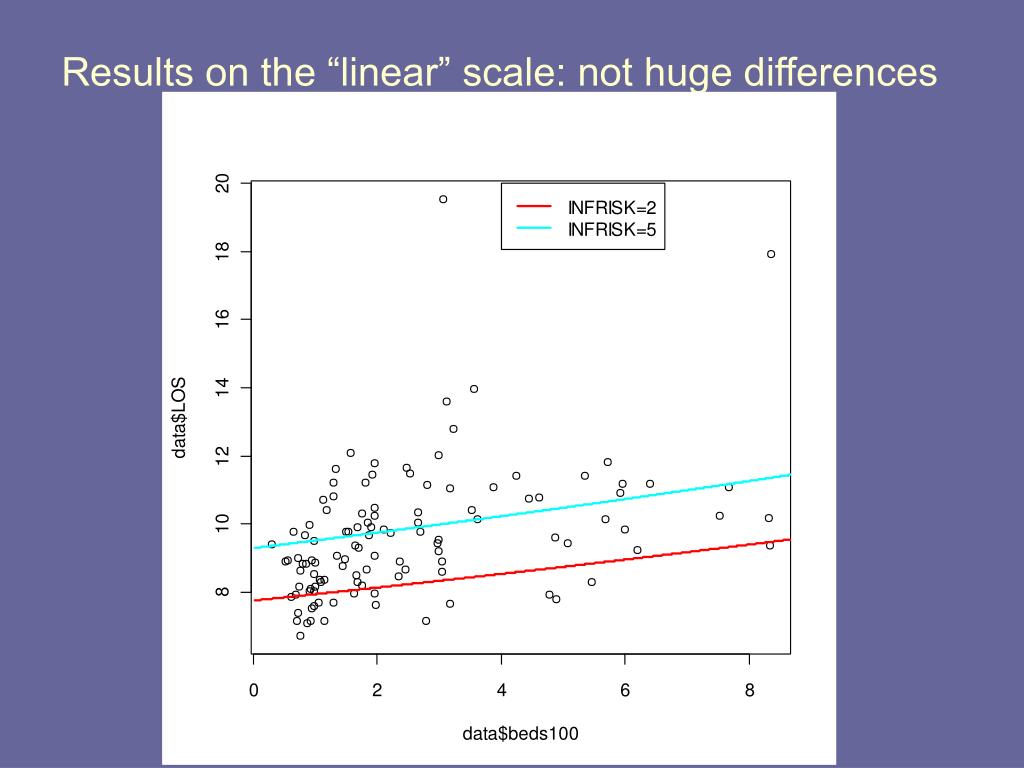 Results on the “linear” scale: not huge differences

INFRISK=2
INFRISK=5

data$LOS

20
18
16
14
12
10
8

0
2
4
6
8

data$beds100